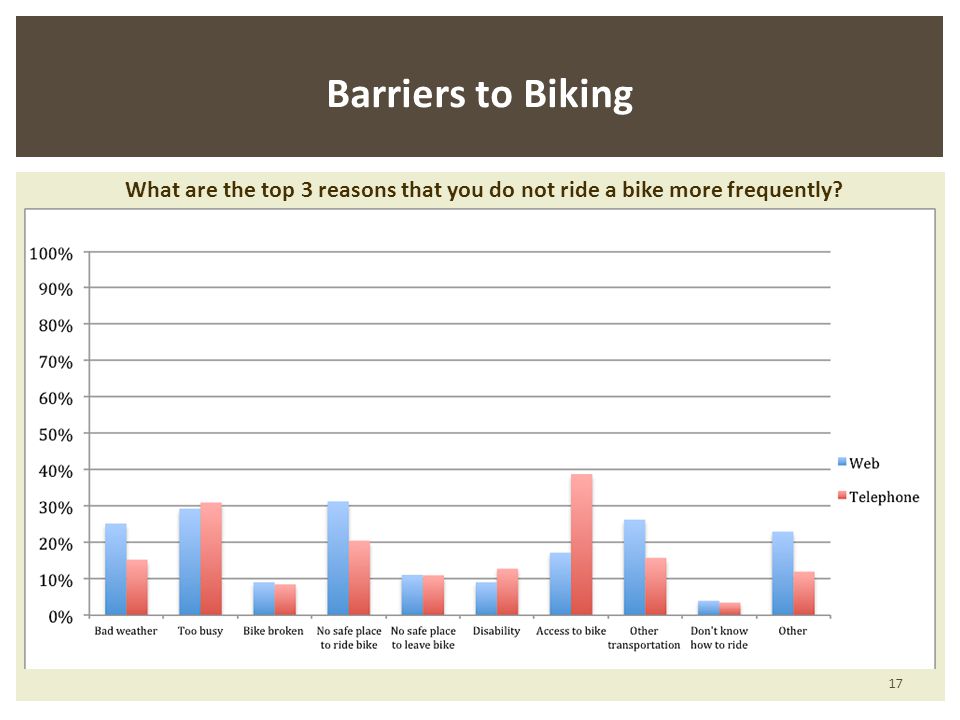 Barriers to Biking

What are the top 3 reasons that you do not ride a bike more frequently?

100%
90%
80%
70%
60%
50%
40%
30%
20%
10%
0%

Bad weather
Too busy
Bike broken
No safe place to ride bike
No safe place to leave bike
Disability
Access to bike
Other transportation
Don't know how to ride
Other

Web
Telephone

17